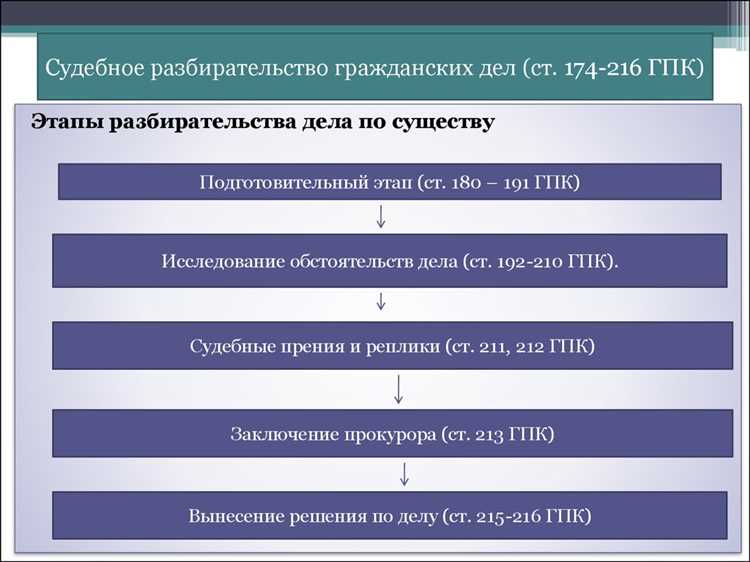 Судебное разбирательство гражданских дел (ст. 174-216 ГПК)

Этапы разбирательства дела по существу

Подготовительный этап (ст. 180 – 191 ГПК)

Исследование обстоятельств дела (ст. 192-210 ГПК).

Судебные прения и реплики (ст. 211, 212 ГПК)

Заключение прокурора (ст. 213 ГПК)

Вынесение решения по делу (ст. 215-216 ГПК)